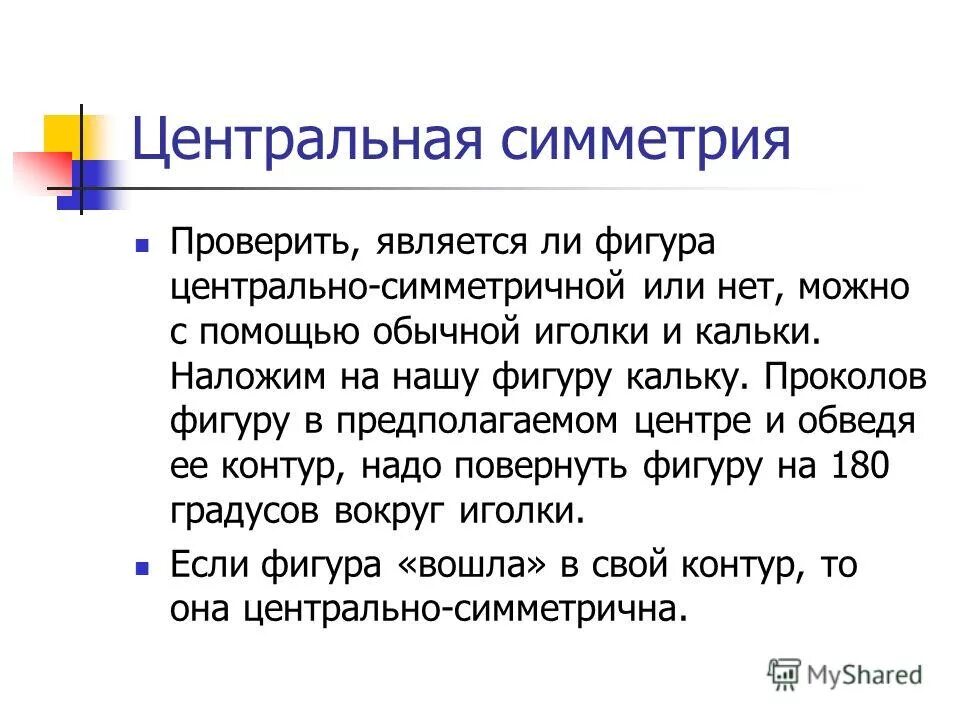 Центральная симметрия

Проверить, является ли фигура центрально-симметричной или нет, можно с помощью обычной иголки и кальки. Наложим на нашу фигуру кальку. Проколов фигуру в предполагаемом центре и обведя ее контур, надо повернуть фигуру на 180 градусов вокруг иголки.

Если фигура «вошла» в свой контур, то она центрально-симметрична.

MyShared